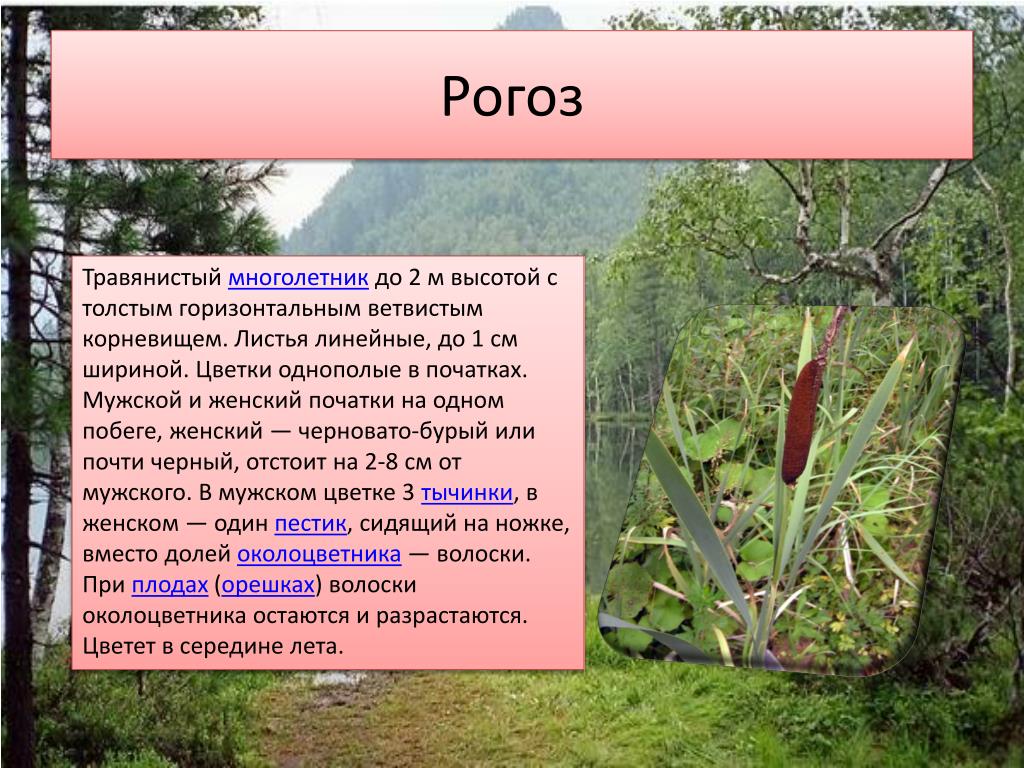 Рогоз

Травянистый многолетник до 2 м высотой с толстым горизонтальным ветвистым корневищем. Листья линейные, до 1 см шириной. Цветки однополые в початках. Мужской и женский початки на одном побеге, женский — черновато-бурый или почти черный, отстоит на 2-8 см от мужского. В мужском цветке 3 тычинки, в женском — один пестик, сидящий на ножке, вместо долей околоцветника — волоски. При плодах (орешках) волоски околоцветника остаются и разрастаются. Цветет в середине лета.